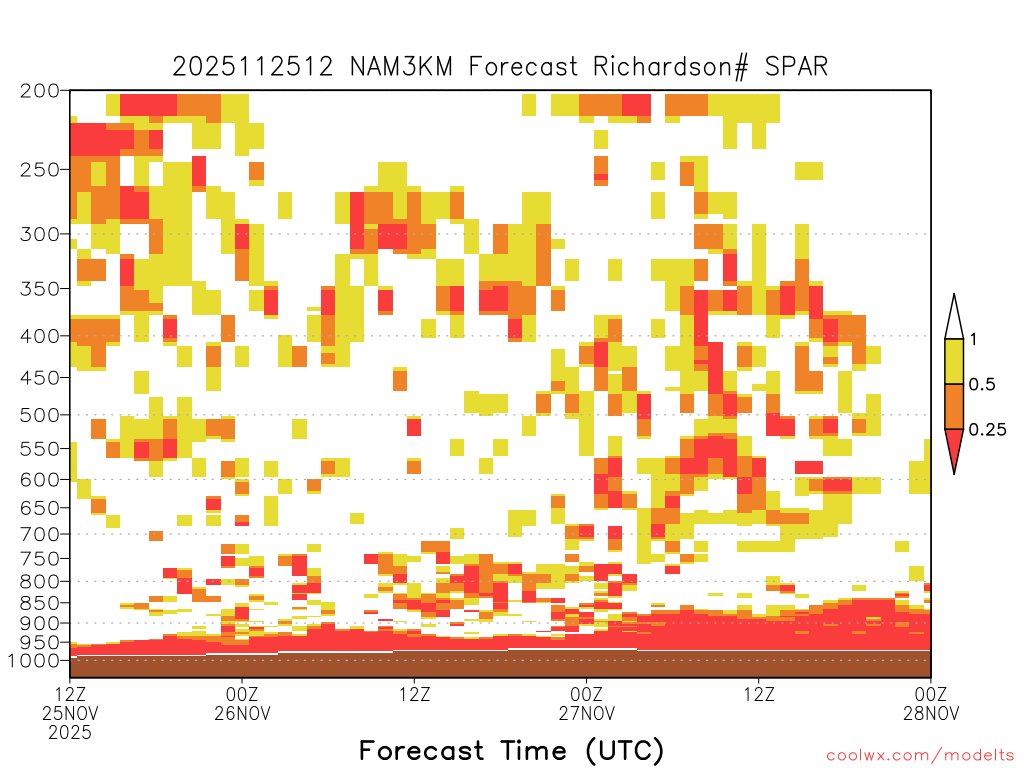 2025112512 NAM3KM Forecast Richardson# SPAR

200
250
300
350
400
450
500
550
600
650
700
750
800
850
900
950
1000

1
0.5
0.25

12Z 25NOV 2025
00Z 26NOV
12Z
00Z 27NOV
12Z
00Z 28NOV

Forecast Time (UTC)

coolwx.com/modelts